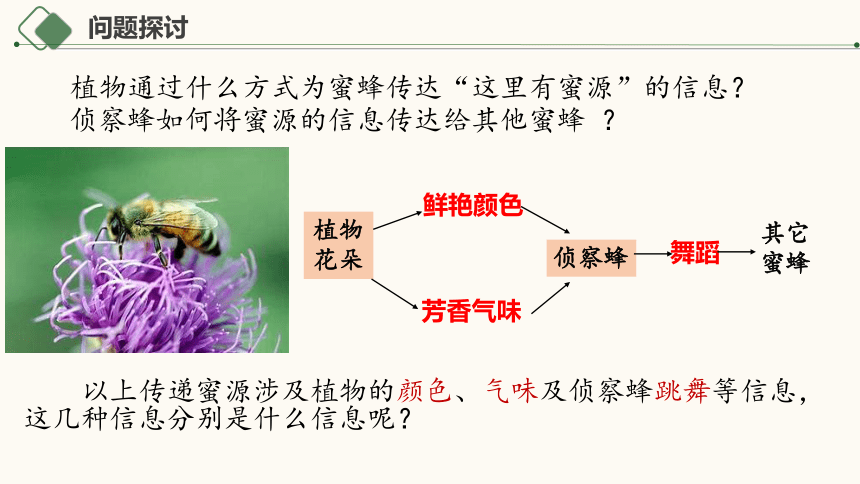 问题探讨

植物通过什么方式为蜜蜂传达“这里有蜜源”的信息？
侦察蜂如何将蜜源的信息传达给其他蜜蜂 ？

植物花朵
鲜艳颜色
芳香气味
侦察蜂
舞蹈
其它蜜蜂

以上传递蜜源涉及植物的颜色、气味及侦察蜂跳舞等信息，这几种信息分别是什么信息呢？